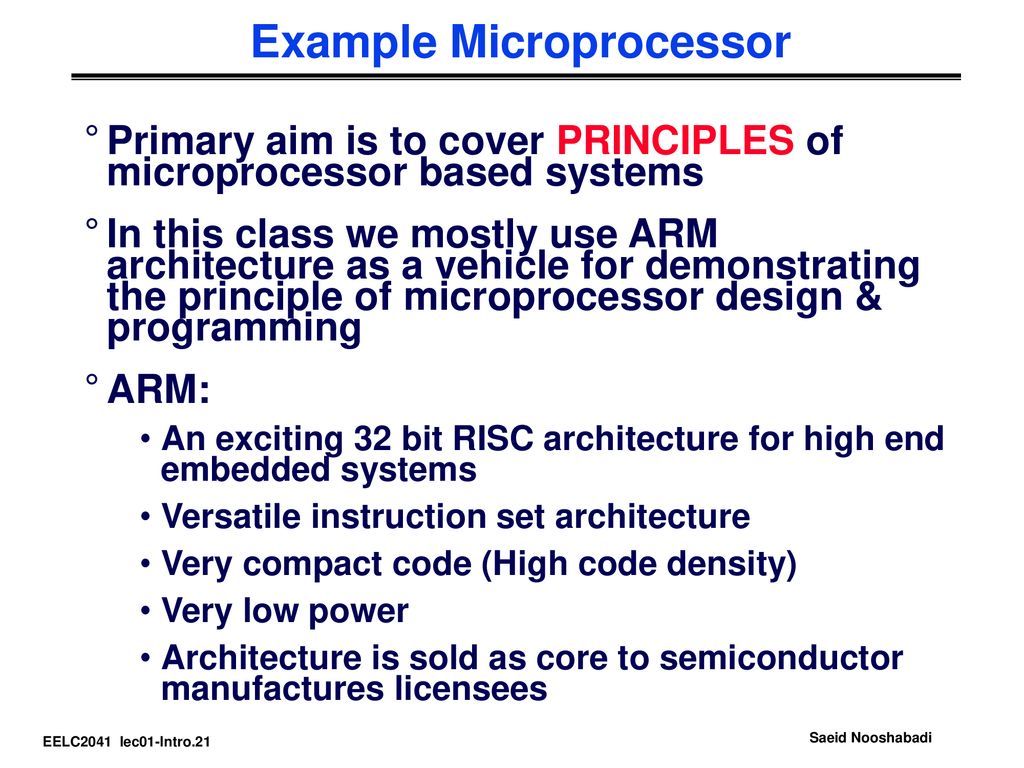 Example Microprocessor

° Primary aim is to cover PRINCIPLES of microprocessor based systems

° In this class we mostly use ARM architecture as a vehicle for demonstrating the principle of microprocessor design & programming

° ARM:

• An exciting 32 bit RISC architecture for high end embedded systems

• Versatile instruction set architecture

• Very compact code (High code density)

• Very low power

• Architecture is sold as core to semiconductor manufactures licensees

EELC2041 lec01-Intro.21

Saeid Nooshabadi